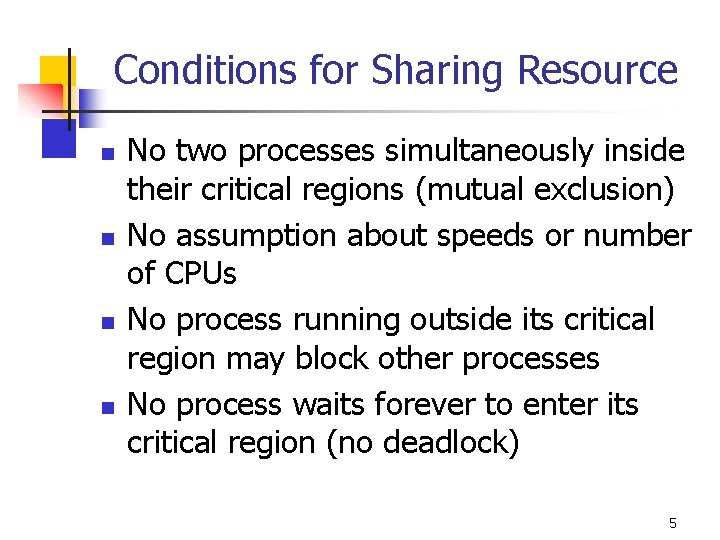 Conditions for Sharing Resource

- No two processes simultaneously inside their critical regions (mutual exclusion)
- No assumption about speeds or number of CPUs
- No process running outside its critical region may block other processes
- No process waits forever to enter its critical region (no deadlock)

5